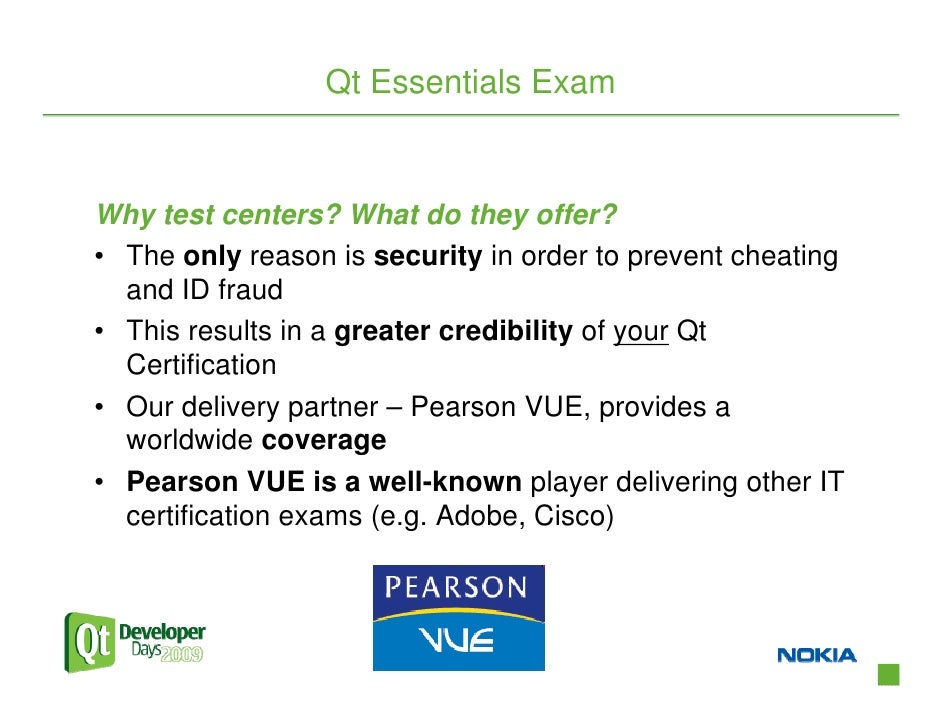 Qt Essentials Exam

Why test centers? What do they offer?

• The only reason is security in order to prevent cheating and ID fraud
• This results in a greater credibility of your Qt Certification
• Our delivery partner – Pearson VUE, provides a worldwide coverage
• Pearson VUE is a well-known player delivering other IT certification exams (e.g. Adobe, Cisco)

PEARSON
VUE

Qt Developer Days 2009

NOKIA